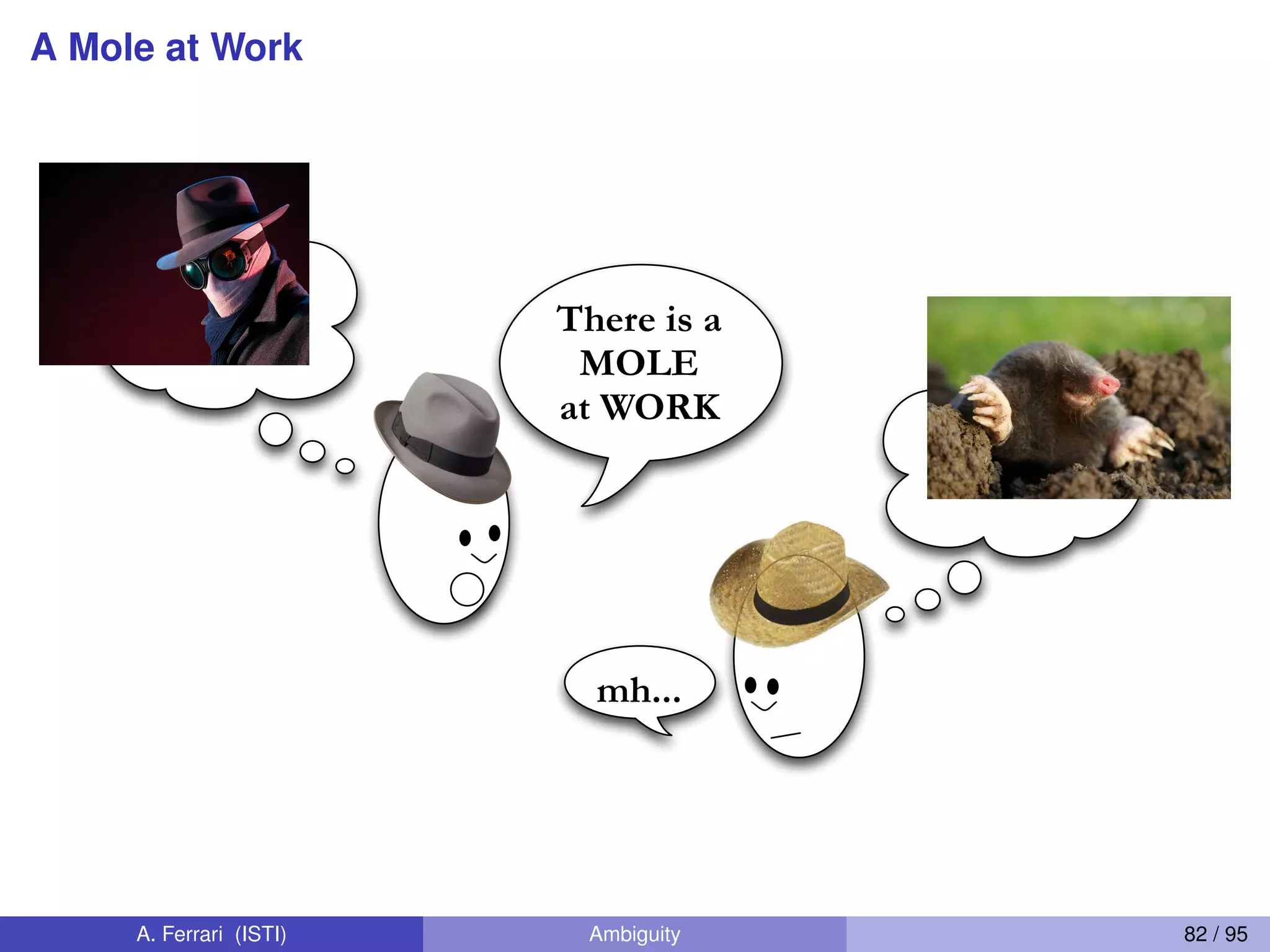 A Mole at Work

There is a MOLE at WORK

mh...

A. Ferrari (ISTI)

Ambiguity

82 / 95